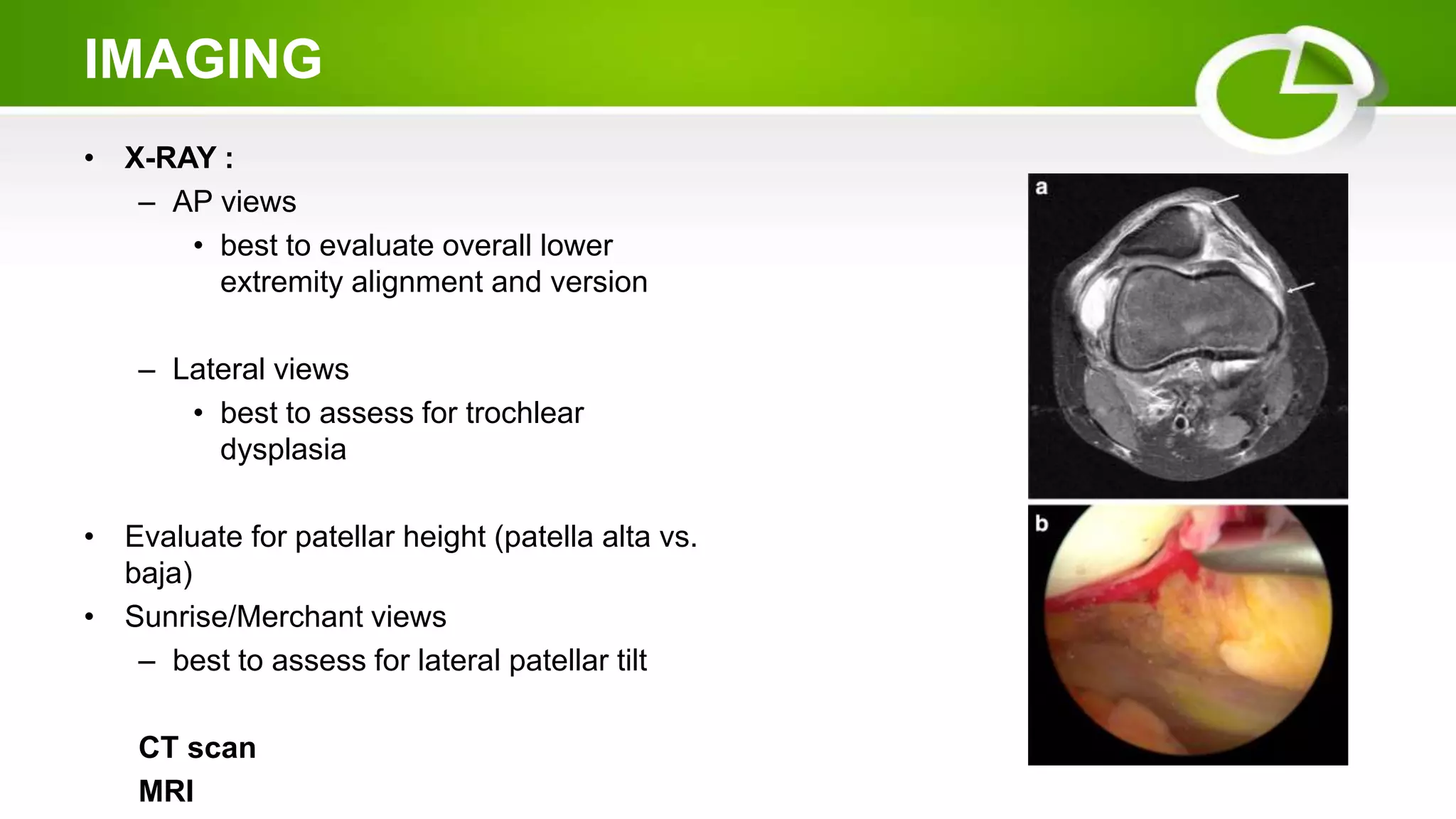 IMAGING

• X-RAY :
  – AP views
    • best to evaluate overall lower extremity alignment and version

  – Lateral views
    • best to assess for trochlear dysplasia

• Evaluate for patellar height (patella alta vs. baja)
• Sunrise/Merchant views
  – best to assess for lateral patellar tilt

CT scan
MRI

a

b